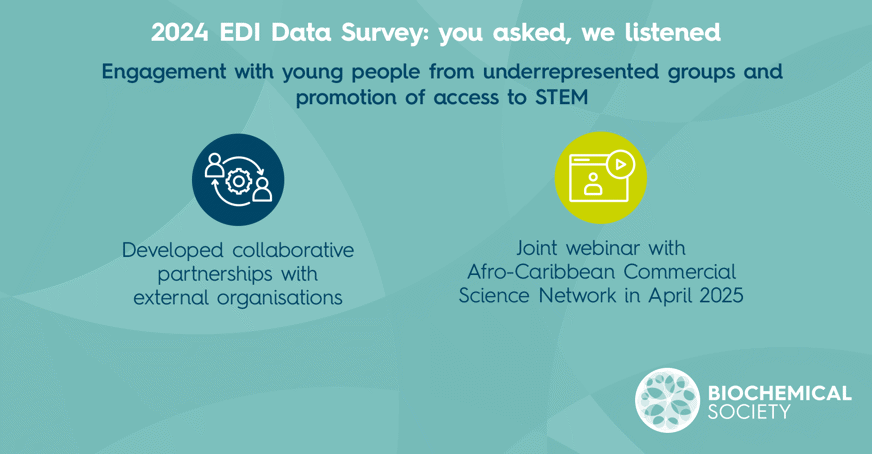 2024 EDI Data Survey: you asked, we listened

Engagement with young people from underrepresented groups and promotion of access to STEM

Developed collaborative partnerships with external organisations

Joint webinar with Afro-Caribbean Commercial Science Network in April 2025

BIOCHEMICAL SOCIETY